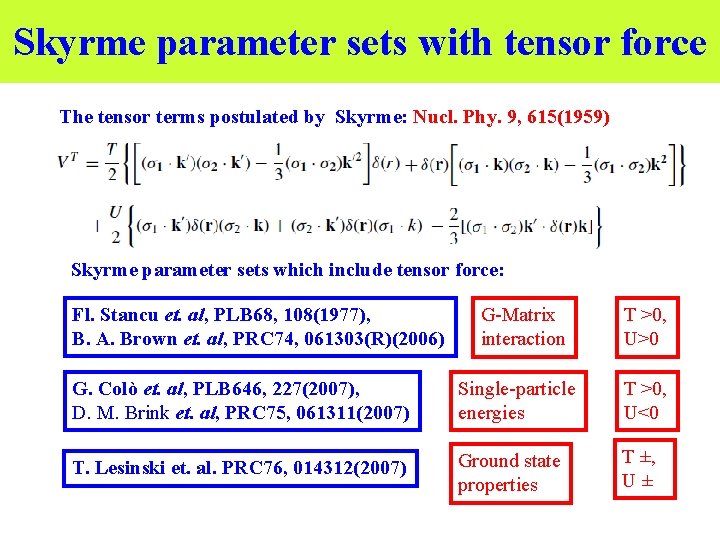 Skyrme parameter sets with tensor force

The tensor terms postulated by Skyrme: Nucl. Phy. 9, 615(1959)

$V^T = \frac{T}{2}\left\{\left[(\sigma_1 \cdot \mathbf{k}')(\sigma_2 \cdot \mathbf{k}') - \frac{1}{3}(\sigma_1 \cdot \sigma_2)\mathbf{k}'^2\right]\delta(r) + \delta(\mathbf{r})\left[(\sigma_1 \cdot \mathbf{k})(\sigma_2 \cdot \mathbf{k}) - \frac{1}{3}(\sigma_1 \cdot \sigma_2)\mathbf{k}^2\right]\right\}$

$+ \frac{U}{2}\left\{(\sigma_1 \cdot \mathbf{k}')\delta(\mathbf{r})(\sigma_2 \cdot \mathbf{k}) + (\sigma_2 \cdot \mathbf{k}')\delta(\mathbf{r})(\sigma_1 \cdot k) - \frac{2}{3}[(\sigma_1 \cdot \sigma_2)\mathbf{k}' \cdot \delta(\mathbf{r})\mathbf{k}]\right\}$

Skyrme parameter sets which include tensor force:

Fl. Stancu et. al, PLB68, 108(1977),
B. A. Brown et. al, PRC74, 061303(R)(2006)

G-Matrix interaction

T >0, U>0

G. Colò et. al, PLB646, 227(2007),
D. M. Brink et. al, PRC75, 061311(2007)

Single-particle energies

T >0, U<0

T. Lesinski et. al. PRC76, 014312(2007)

Ground state properties

T ±, U ±